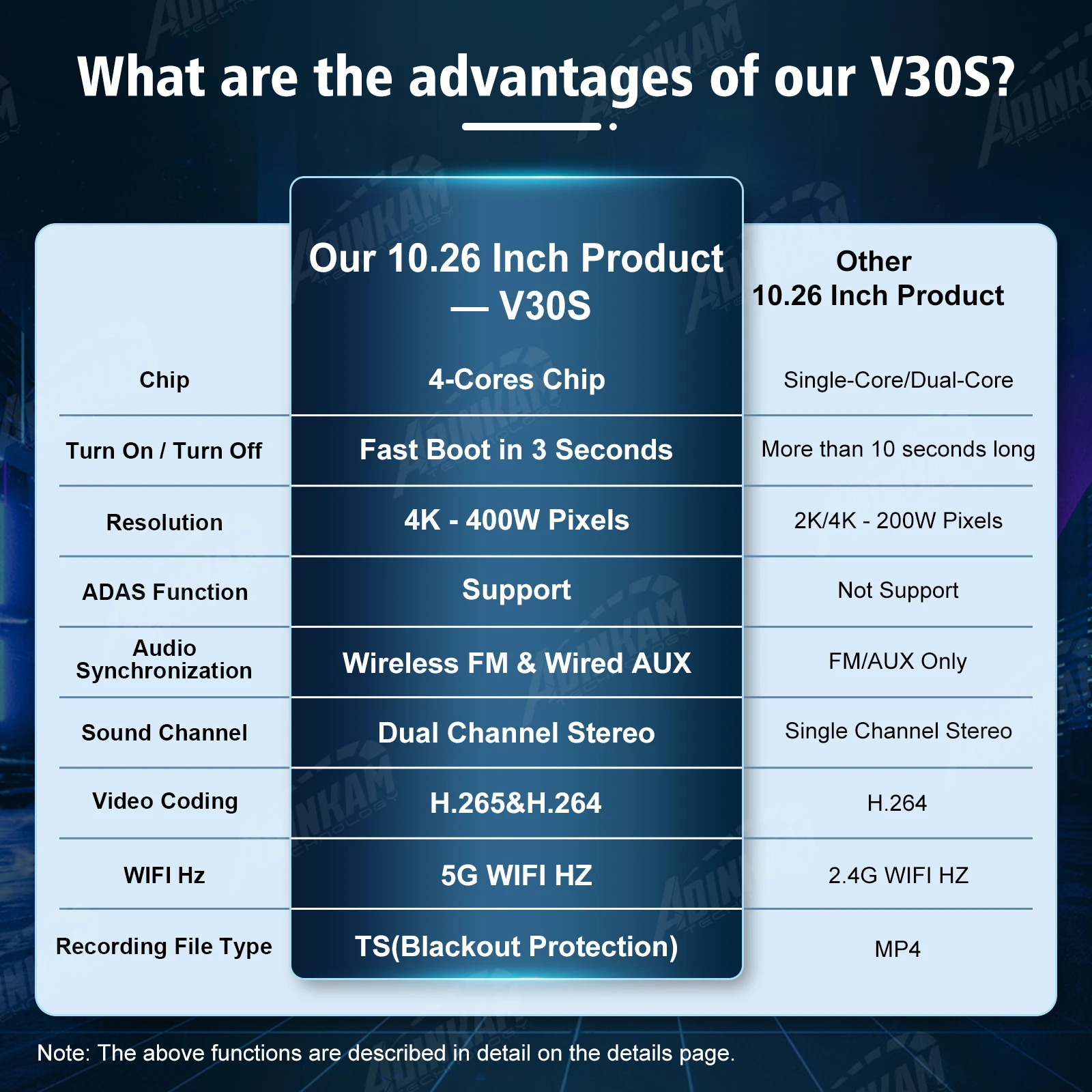 What are the advantages of our V30S?

|  | Our 10.26 Inch Product — V30S | Other 10.26 Inch Product |
|---|---|---|
| Chip | 4-Cores Chip | Single-Core/Dual-Core |
| Turn On / Turn Off | Fast Boot in 3 Seconds | More than 10 seconds long |
| Resolution | 4K - 400W Pixels | 2K/4K - 200W Pixels |
| ADAS Function | Support | Not Support |
| Audio Synchronization | Wireless FM & Wired AUX | FM/AUX Only |
| Sound Channel | Dual Channel Stereo | Single Channel Stereo |
| Video Coding | H.265&H.264 | H.264 |
| WIFI Hz | 5G WIFI HZ | 2.4G WIFI HZ |
| Recording File Type | TS(Blackout Protection) | MP4 |

Note: The above functions are described in detail on the details page.